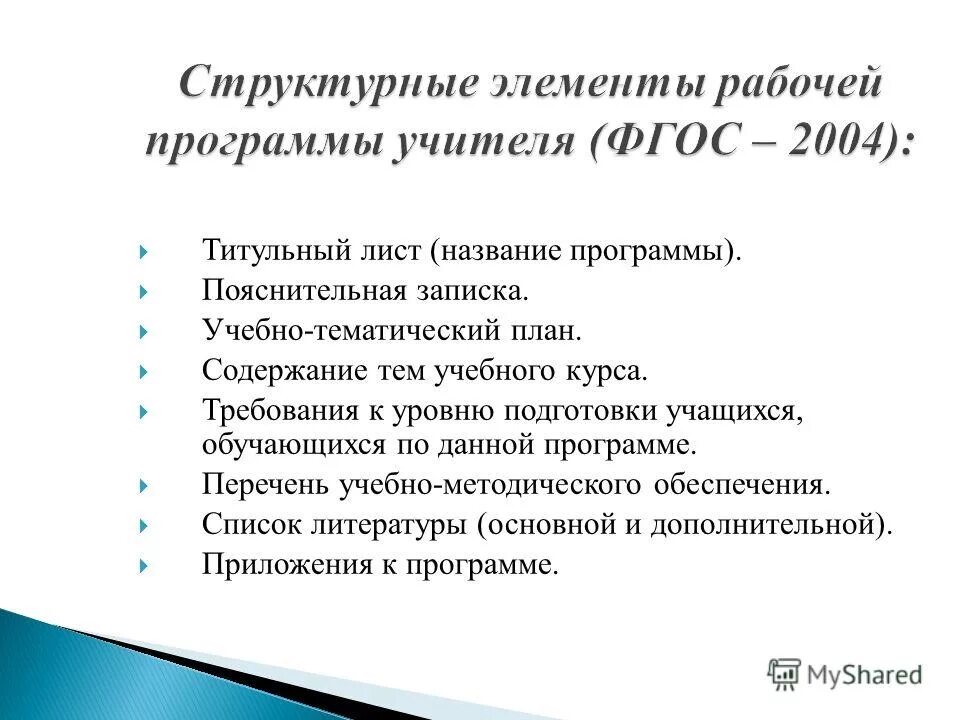 Структурные элементы рабочей программы учителя (ФГОС – 2004):

Титульный лист (название программы).

Пояснительная записка.

Учебно-тематический план.

Содержание тем учебного курса.

Требования к уровню подготовки учащихся, обучающихся по данной программе.

Перечень учебно-методического обеспечения.

Список литературы (основной и дополнительной).

Приложения к программе.

MyShared